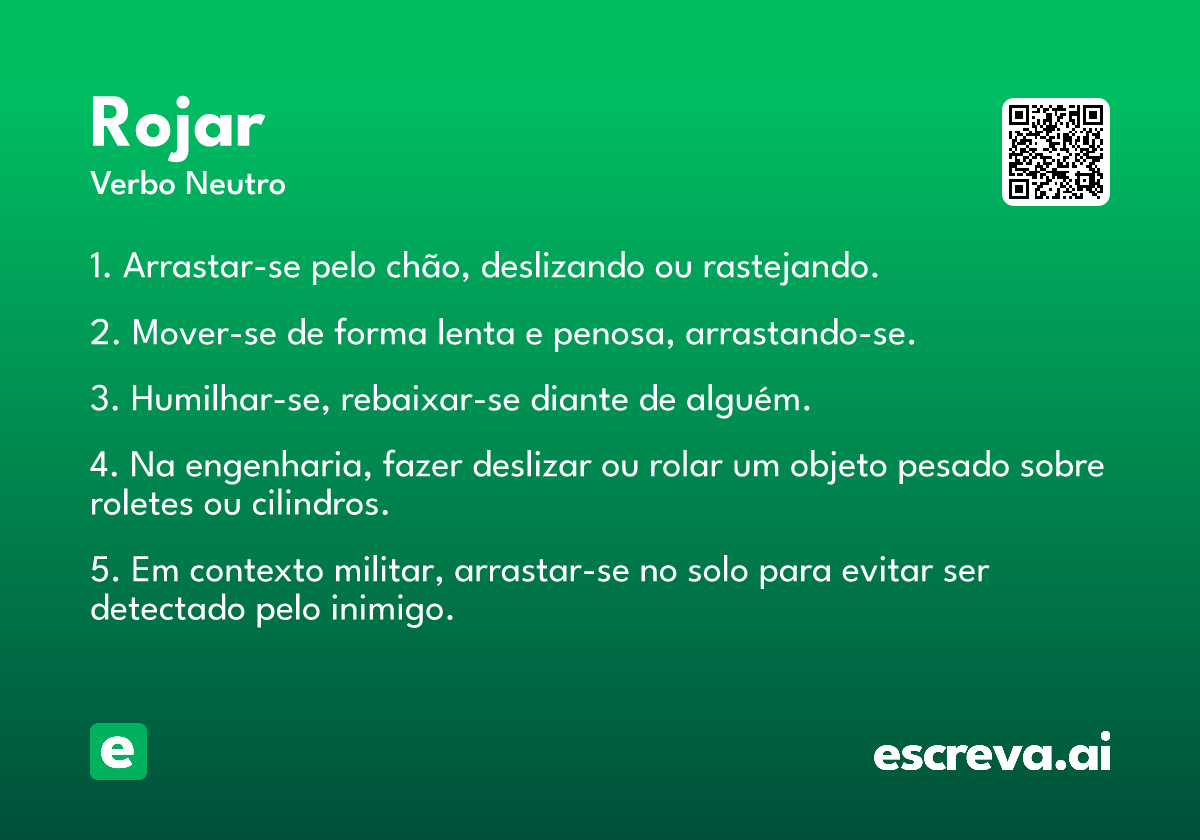 Rojar
Verbo Neutro

1. Arrastar-se pelo chão, deslizando ou rastejando.

2. Mover-se de forma lenta e penosa, arrastando-se.

3. Humilhar-se, rebaixar-se diante de alguém.

4. Na engenharia, fazer deslizar ou rolar um objeto pesado sobre roletes ou cilindros.

5. Em contexto militar, arrastar-se no solo para evitar ser detectado pelo inimigo.

e

escreva.ai